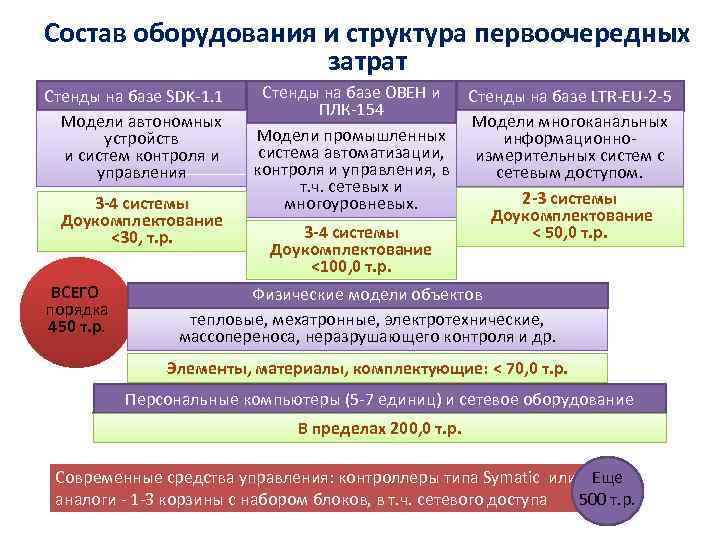 Состав оборудования и структура первоочередных затрат

Стенды на базе SDK-1.1

Модели автономных устройств и систем контроля и управления

3-4 системы Доукомплектование <30, т.р.

Стенды на базе ОВЕН и ПЛК-154

Модели промышленных система автоматизации, контроля и управления, в т.ч. сетевых и многоуровневых.

3-4 системы Доукомплектование <100,0 т.р.

Стенды на базе LTR-EU-2-5

Модели многоканальных информационно-измерительных систем с сетевым доступом.

2-3 системы Доукомплектование < 50,0 т.р.

ВСЕГО порядка 450 т.р.

Физические модели объектов

тепловые, мехатронные, электротехнические, массопереноса, неразрушающего контроля и др.

Элементы, материалы, комплектующие: < 70,0 т.р.

Персональные компьютеры (5-7 единиц) и сетевое оборудование

В пределах 200,0 т.р.

Современные средства управления: контроллеры типа Symatic или аналоги - 1-3 корзины с набором блоков, в т.ч. сетевого доступа

Еще 500 т.р.